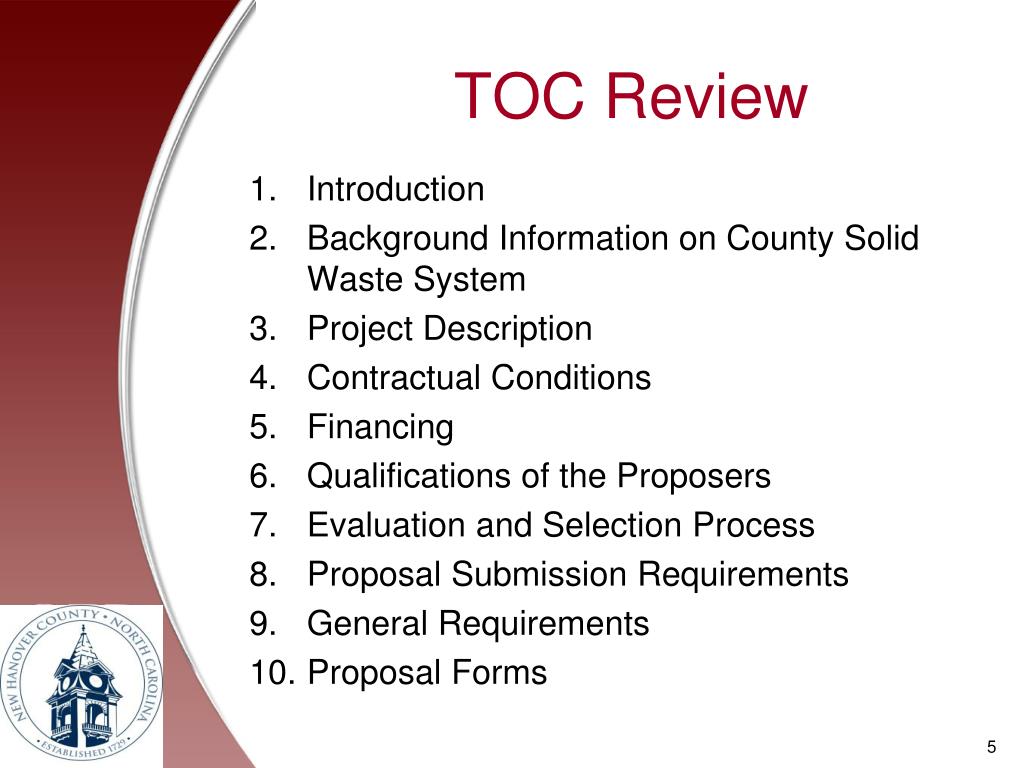 TOC Review

1. Introduction
2. Background Information on County Solid Waste System
3. Project Description
4. Contractual Conditions
5. Financing
6. Qualifications of the Proposers
7. Evaluation and Selection Process
8. Proposal Submission Requirements
9. General Requirements
10. Proposal Forms

NEW HANOVER COUNTY • NORTH CAROLINA
ESTABLISHED 1729

5